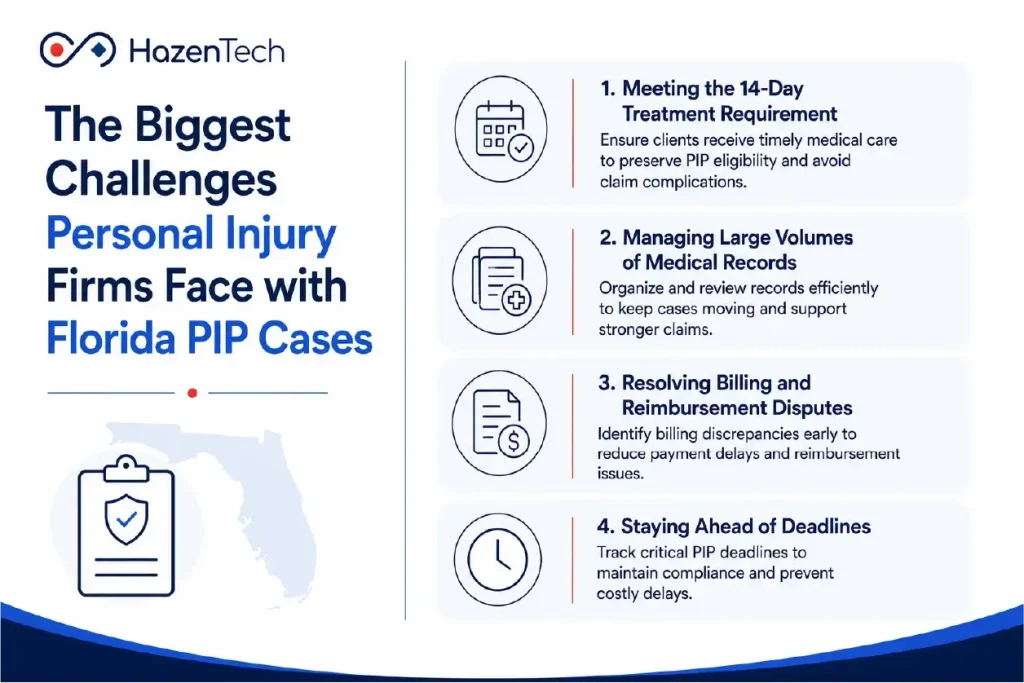 HazenTech

The Biggest Challenges Personal Injury Firms Face with Florida PIP Cases

1. Meeting the 14-Day Treatment Requirement
Ensure clients receive timely medical care to preserve PIP eligibility and avoid claim complications.

2. Managing Large Volumes of Medical Records
Organize and review records efficiently to keep cases moving and support stronger claims.

3. Resolving Billing and Reimbursement Disputes
Identify billing discrepancies early to reduce payment delays and reimbursement issues.

4. Staying Ahead of Deadlines
Track critical PIP deadlines to maintain compliance and prevent costly delays.